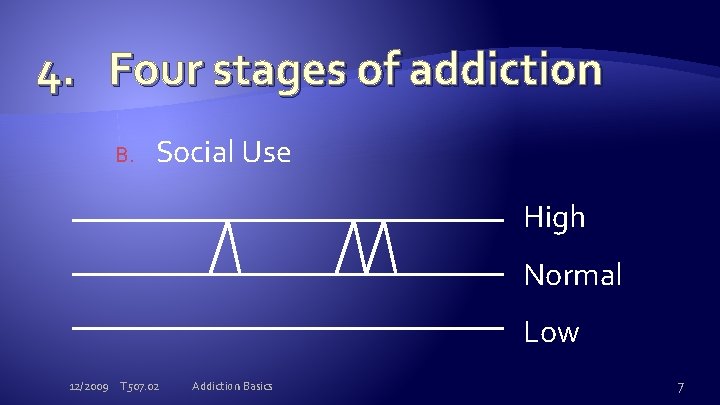 4. Four stages of addiction

B. Social Use

High

Normal

Low

12/2009 T507.02 Addiction Basics 7